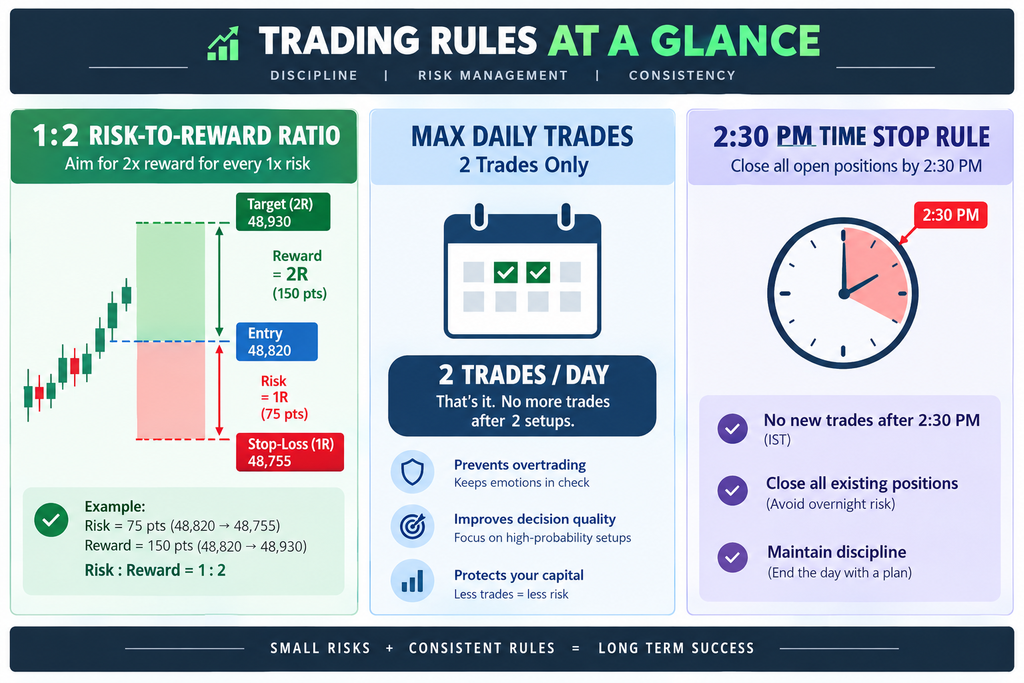 TRADING RULES AT A GLANCE

DISCIPLINE | RISK MANAGEMENT | CONSISTENCY

1:2 RISK-TO-REWARD RATIO
Aim for 2x reward for every 1x risk

Target (2R)
48,930

Reward
= 2R
(150 pts)

Entry
48,820

Risk
= 1R
(75 pts)

Stop-Loss (1R)
48,755

Example:
Risk = 75 pts (48,820 → 48,755)
Reward = 150 pts (48,820 → 48,930)
Risk : Reward = 1 : 2

MAX DAILY TRADES
2 Trades Only

2 TRADES / DAY
That's it. No more trades after 2 setups.

Prevents overtrading
Keeps emotions in check

Improves decision quality
Focus on high-probability setups

Protects your capital
Less trades = less risk

2:30 PM TIME STOP RULE
Close all open positions by 2:30 PM

2:30 PM

No new trades after 2:30 PM
(IST)

Close all existing positions
(Avoid overnight risk)

Maintain discipline
(End the day with a plan)

SMALL RISKS + CONSISTENT RULES = LONG TERM SUCCESS